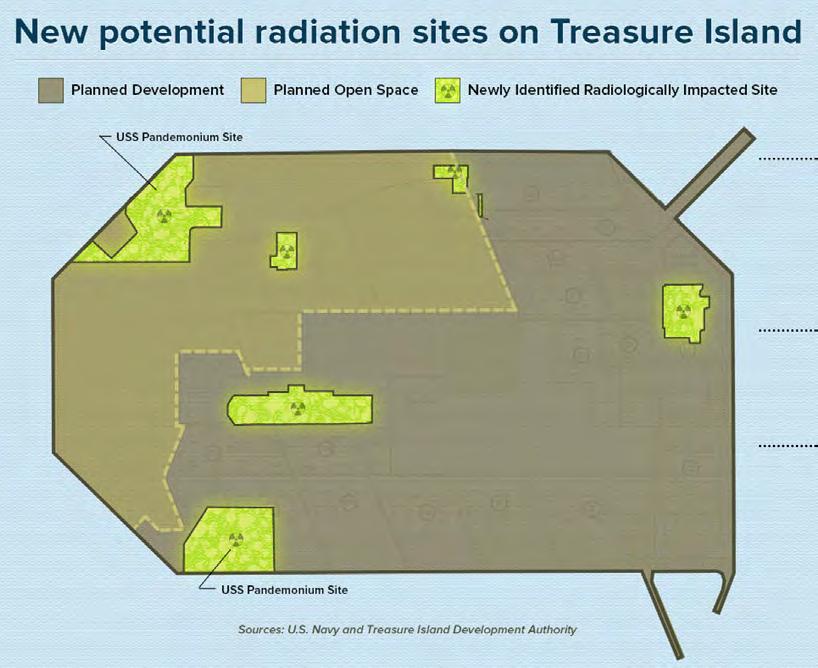 New potential radiation sites on Treasure Island

Planned Development
Planned Open Space
Newly Identified Radiologically Impacted Site

USS Pandemonium Site

USS Pandemonium Site

Sources: U.S. Navy and Treasure Island Development Authority